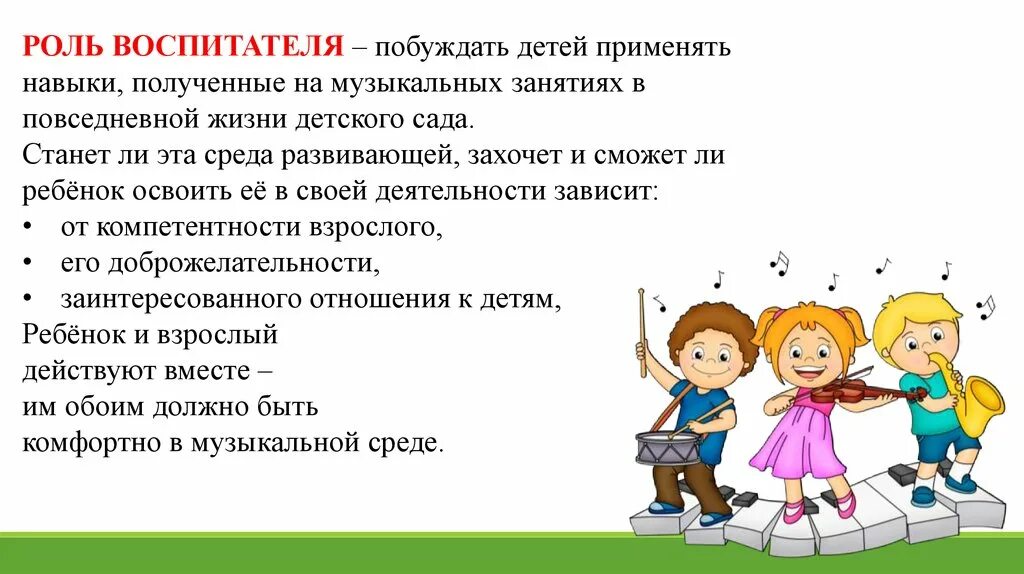 РОЛЬ ВОСПИТАТЕЛЯ – побуждать детей применять навыки, полученные на музыкальных занятиях в повседневной жизни детского сада.
Станет ли эта среда развивающей, захочет и сможет ли ребёнок освоить её в своей деятельности зависит:
• от компетентности взрослого,
• его доброжелательности,
• заинтересованного отношения к детям,
Ребёнок и взрослый действуют вместе – им обоим должно быть комфортно в музыкальной среде.